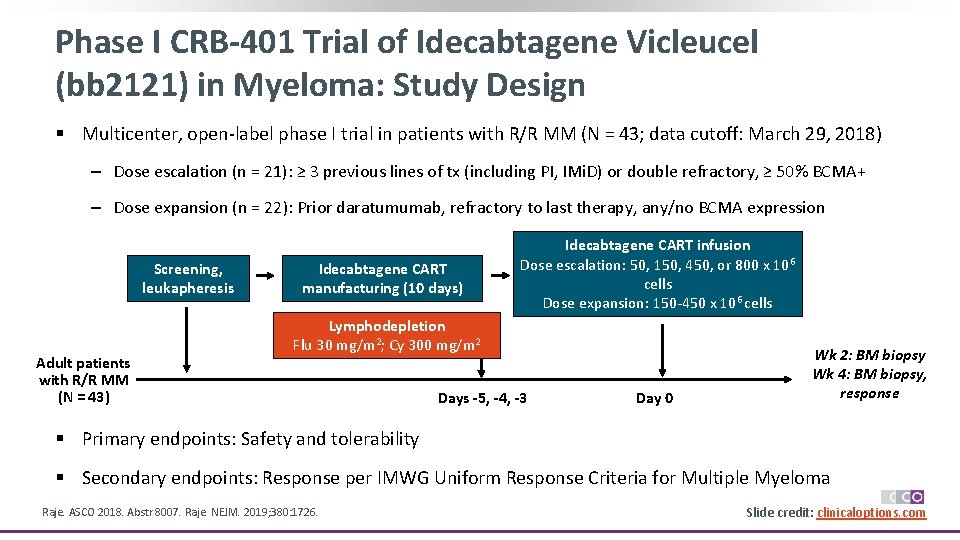 Phase I CRB-401 Trial of Idecabtagene Vicleucel (bb2121) in Myeloma: Study Design

▪ Multicenter, open-label phase I trial in patients with R/R MM (N = 43; data cutoff: March 29, 2018)

– Dose escalation (n = 21): ≥ 3 previous lines of tx (including PI, IMiD) or double refractory, ≥ 50% BCMA+

– Dose expansion (n = 22): Prior daratumumab, refractory to last therapy, any/no BCMA expression

Screening, leukapheresis

Idecabtagene CART manufacturing (10 days)

Idecabtagene CART infusion
Dose escalation: 50, 150, 450, or 800 x $10^6$ cells
Dose expansion: 150-450 x $10^6$ cells

Lymphodepletion
Flu 30 mg/m$^2$; Cy 300 mg/m$^2$

Adult patients with R/R MM (N = 43)

Days -5, -4, -3

Day 0

Wk 2: BM biopsy
Wk 4: BM biopsy, response

▪ Primary endpoints: Safety and tolerability

▪ Secondary endpoints: Response per IMWG Uniform Response Criteria for Multiple Myeloma

Raje. ASCO 2018. Abstr 8007. Raje. NEJM. 2019;380:1726.

CCO

Slide credit: clinicaloptions.com